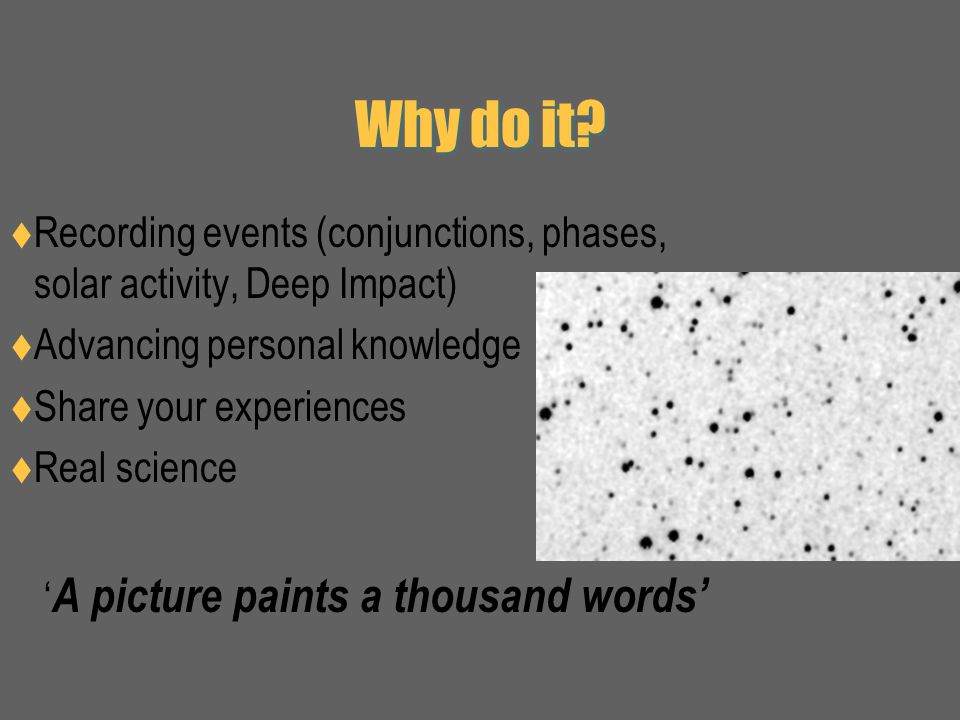 Why do it?

♦Recording events (conjunctions, phases, solar activity, Deep Impact)

♦Advancing personal knowledge

♦Share your experiences

♦Real science

‘A picture paints a thousand words’